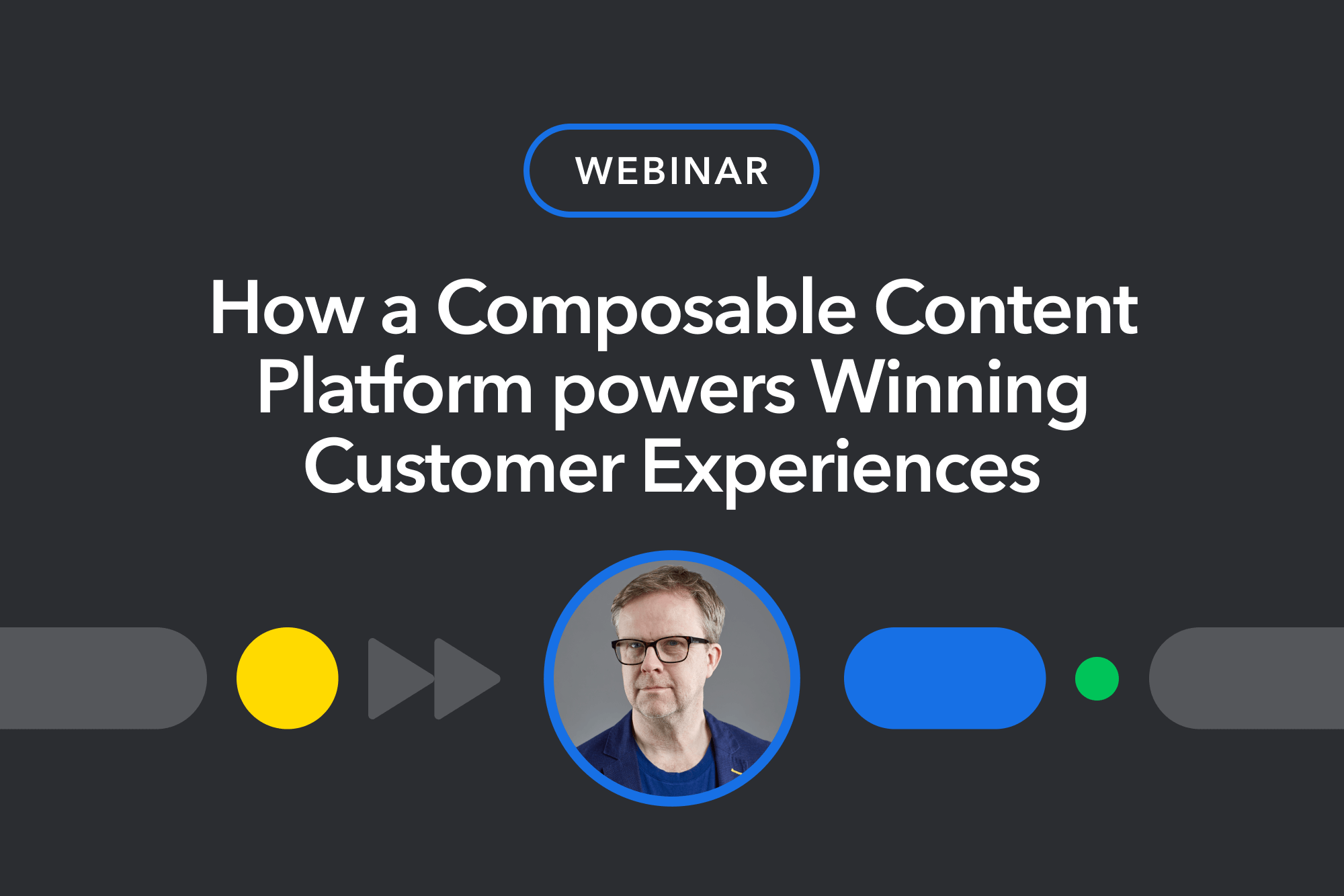 WEBINAR

How a Composable Content Platform powers Winning Customer Experiences